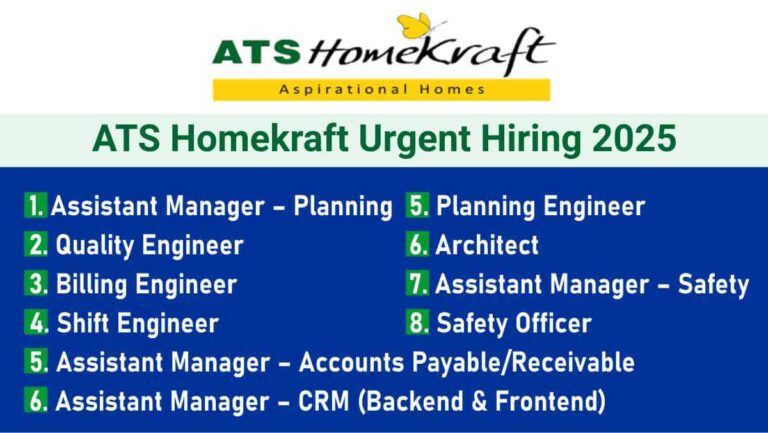 ATS HomeKraft
Aspirational Homes

ATS Homekraft Urgent Hiring 2025

1. Assistant Manager – Planning
2. Quality Engineer
3. Billing Engineer
4. Shift Engineer

5. Planning Engineer
6. Architect
7. Assistant Manager – Safety
8. Safety Officer

5. Assistant Manager – Accounts Payable/Receivable
6. Assistant Manager – CRM (Backend & Frontend)